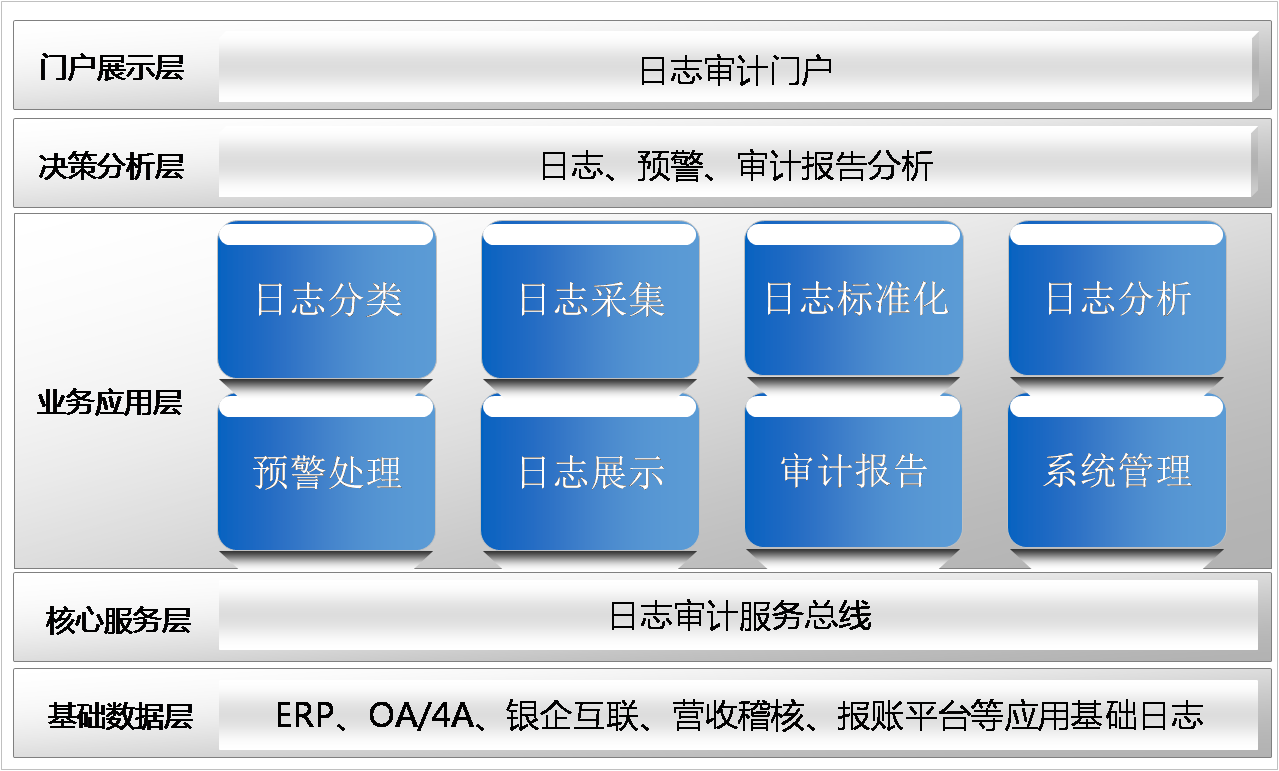 门户展示层

日志审计门户

决策分析层

日志、预警、审计报告分析

业务应用层

日志分类

日志采集

日志标准化

日志分析

预警处理

日志展示

审计报告

系统管理

核心服务层

日志审计服务总线

基础数据层

ERP、OA/4A、银企互联、营收稽核、报账平台等应用基础日志